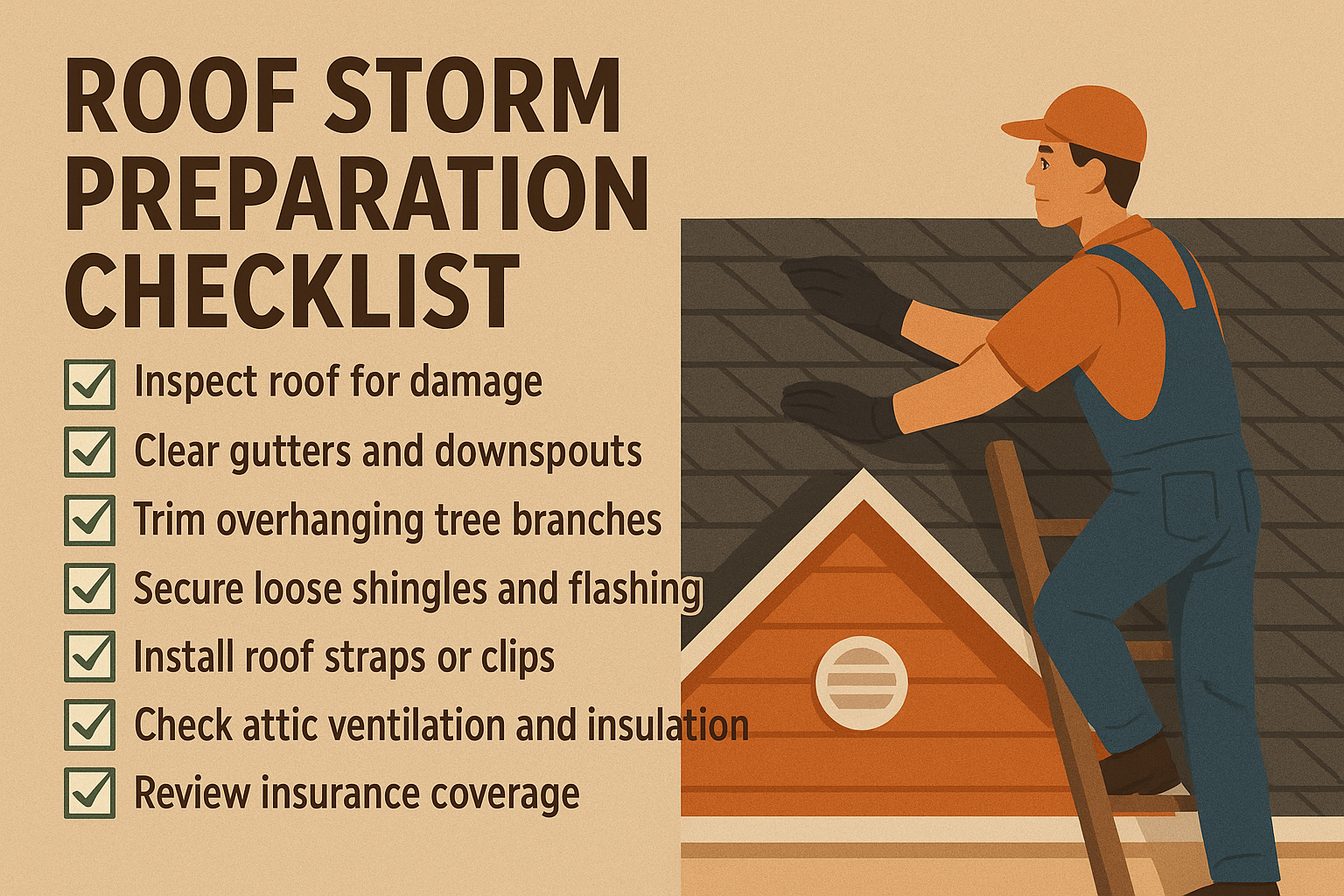 ROOF STORM PREPARATION CHECKLIST

Inspect roof for damage
Clear gutters and downspouts
Trim overhanging tree branches
Secure loose shingles and flashing
Install roof straps or clips
Check attic ventilation and insulation
Review insurance coverage